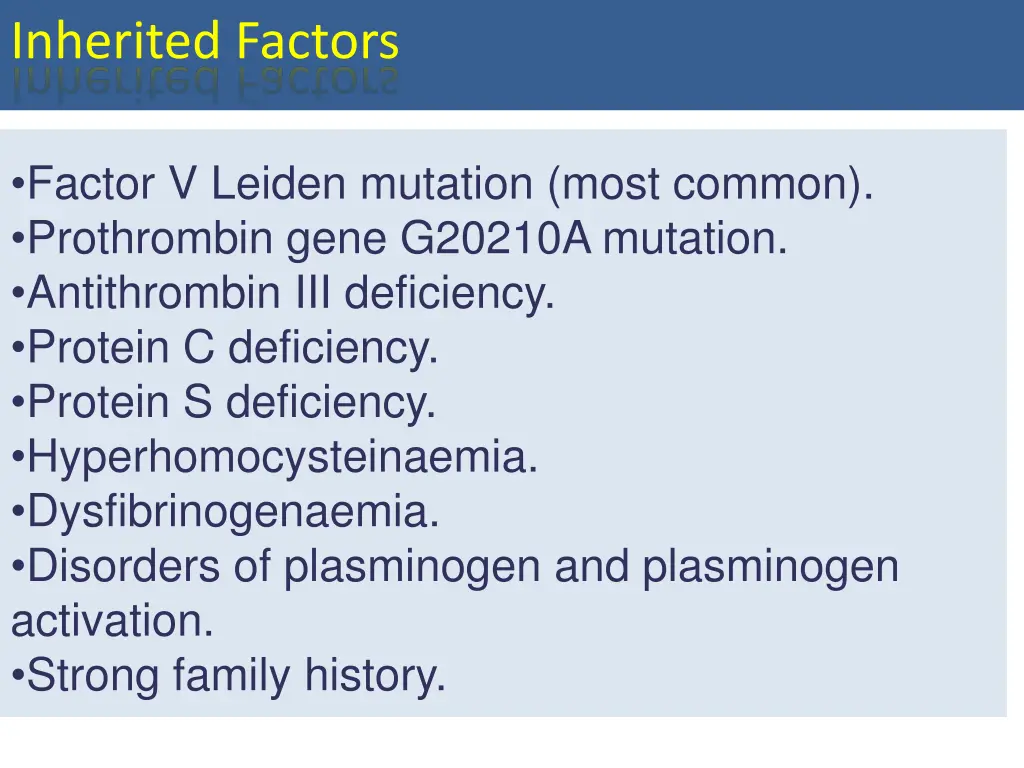 Inherited Factors

•Factor V Leiden mutation (most common).
•Prothrombin gene G20210A mutation.
•Antithrombin III deficiency.
•Protein C deficiency.
•Protein S deficiency.
•Hyperhomocysteinaemia.
•Dysfibrinogenaemia.
•Disorders of plasminogen and plasminogen activation.
•Strong family history.